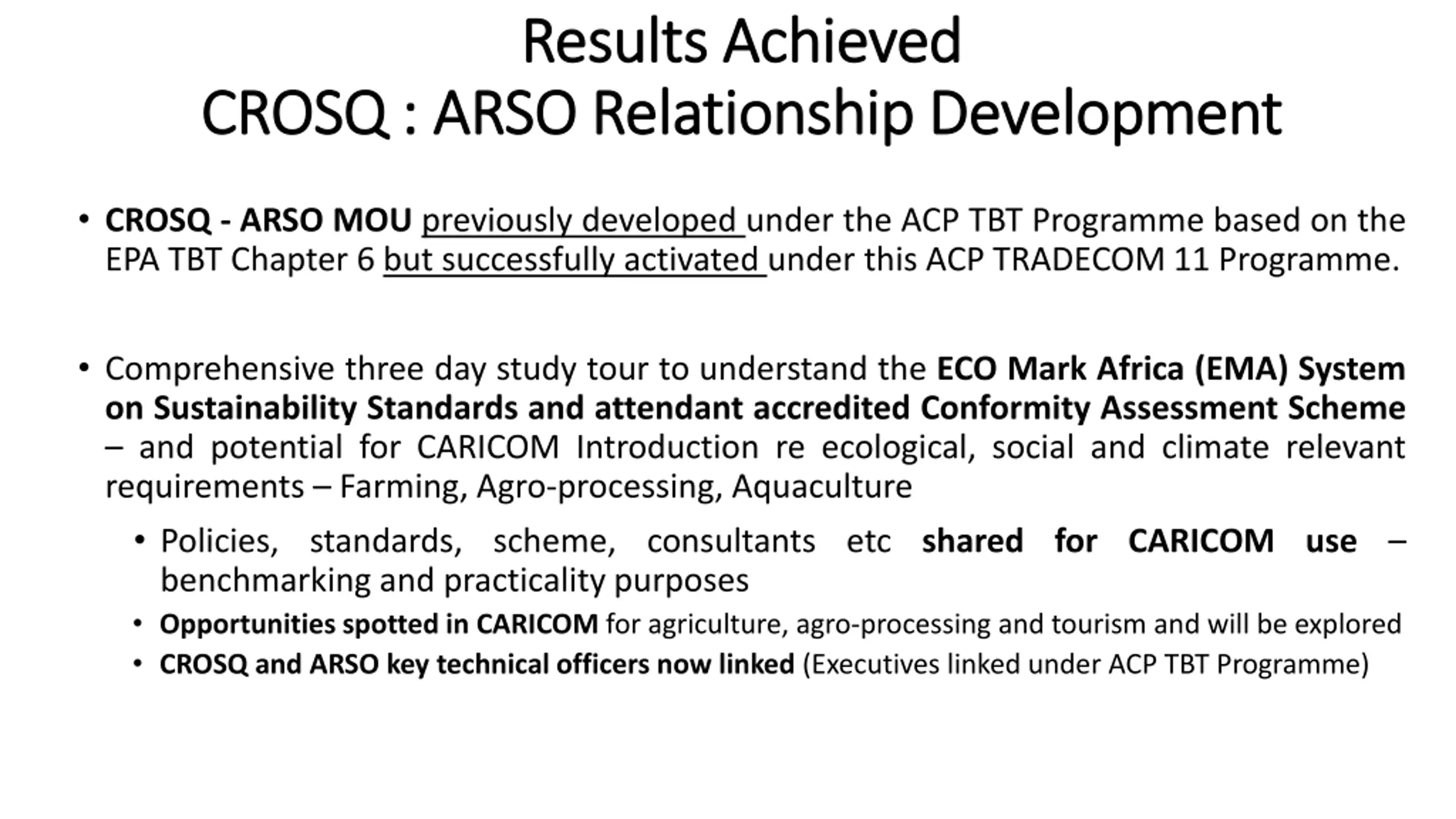 Results Achieved
CROSQ : ARSO Relationship Development

• CROSQ - ARSO MOU previously developed under the ACP TBT Programme based on the EPA TBT Chapter 6 but successfully activated under this ACP TRADECOM 11 Programme.

• Comprehensive three day study tour to understand the ECO Mark Africa (EMA) System on Sustainability Standards and attendant accredited Conformity Assessment Scheme – and potential for CARICOM Introduction re ecological, social and climate relevant requirements – Farming, Agro-processing, Aquaculture

• Policies, standards, scheme, consultants etc shared for CARICOM use – benchmarking and practicality purposes

• Opportunities spotted in CARICOM for agriculture, agro-processing and tourism and will be explored

• CROSQ and ARSO key technical officers now linked (Executives linked under ACP TBT Programme)